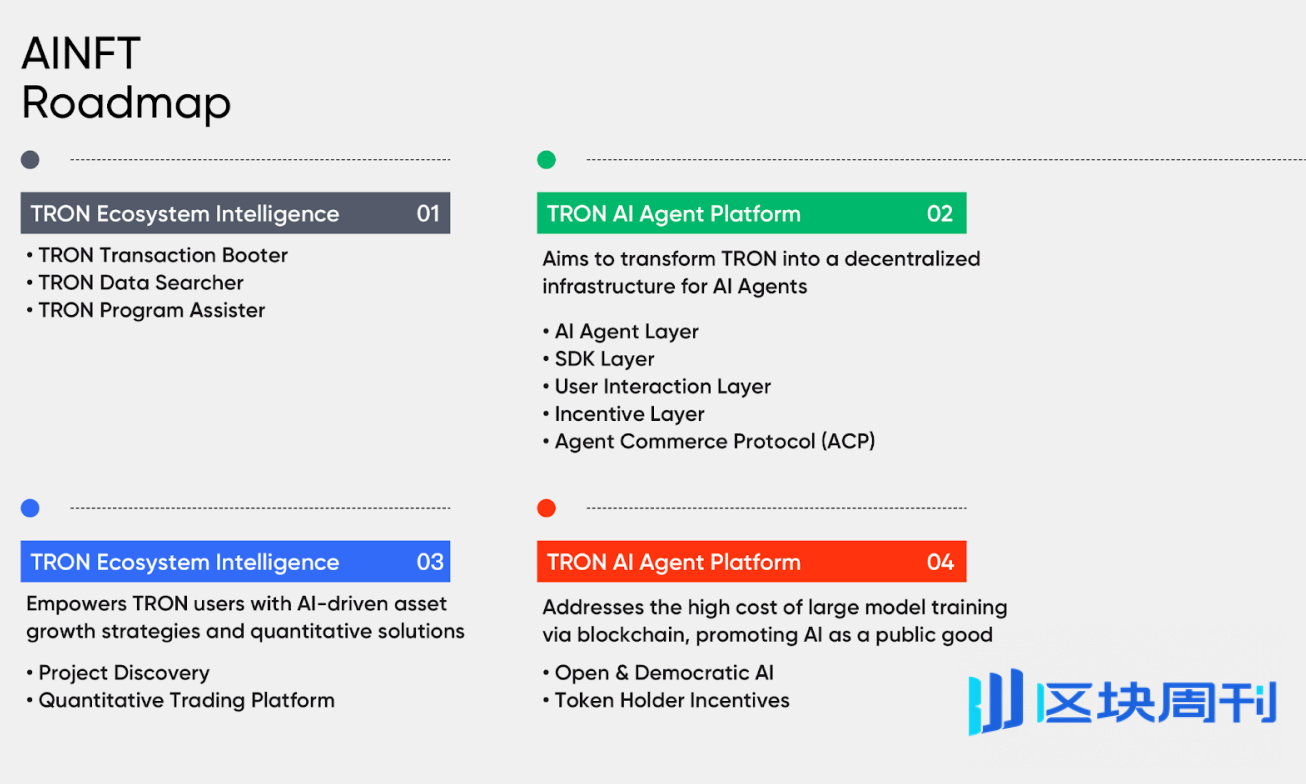 AINFT Roadmap

TRON Ecosystem Intelligence 01

• TRON Transaction Booter
• TRON Data Searcher
• TRON Program Assister

TRON AI Agent Platform 02

Aims to transform TRON into a decentralized infrastructure for AI Agents

• AI Agent Layer
• SDK Layer
• User Interaction Layer
• Incentive Layer
• Agent Commerce Protocol (ACP)

TRON Ecosystem Intelligence 03

Empowers TRON users with AI-driven asset growth strategies and quantitative solutions

• Project Discovery
• Quantitative Trading Platform

TRON AI Agent Platform 04

Addresses the high cost of large model training via blockchain, promoting AI as a public good

• Open & Democratic AI
• Token Holder Incentives

区块周刊